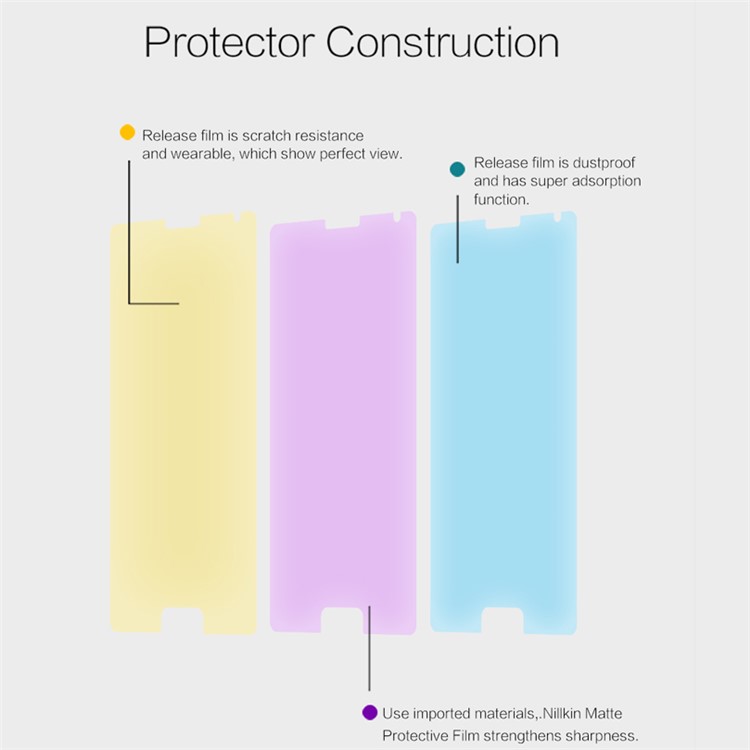 Protector Construction

Release film is scratch resistance and wearable, which show perfect view.

Release film is dustproof and has super adsorption function.

Use imported materials,.Nillkin Matte Protective Film strengthens sharpness.